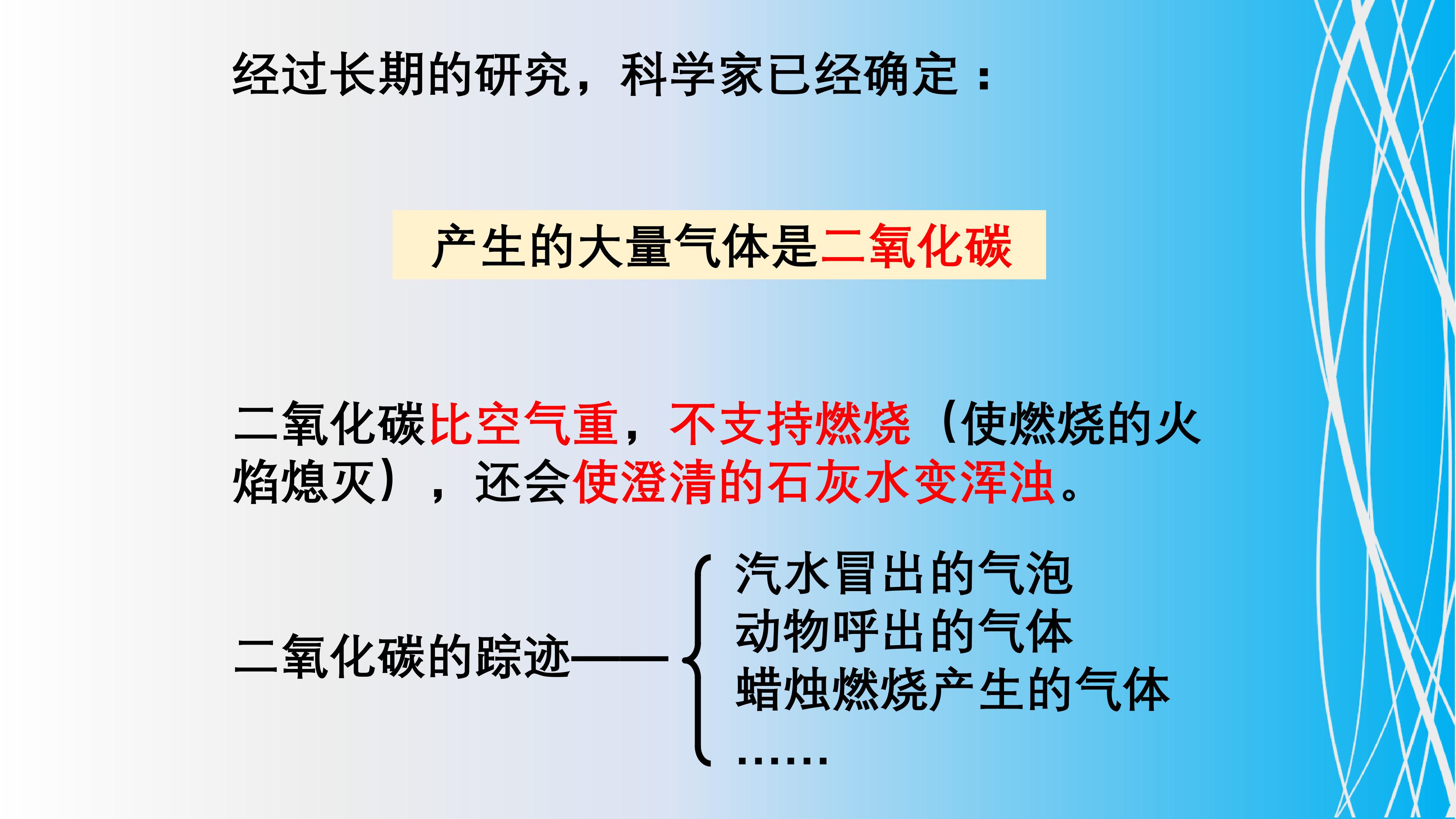 经过长期的研究，科学家已经确定：

产生的大量气体是二氧化碳

二氧化碳比空气重，不支持燃烧（使燃烧的火焰熄灭），还会使澄清的石灰水变浑浊。

二氧化碳的踪迹——

汽水冒出的气泡
动物呼出的气体
蜡烛燃烧产生的气体
……